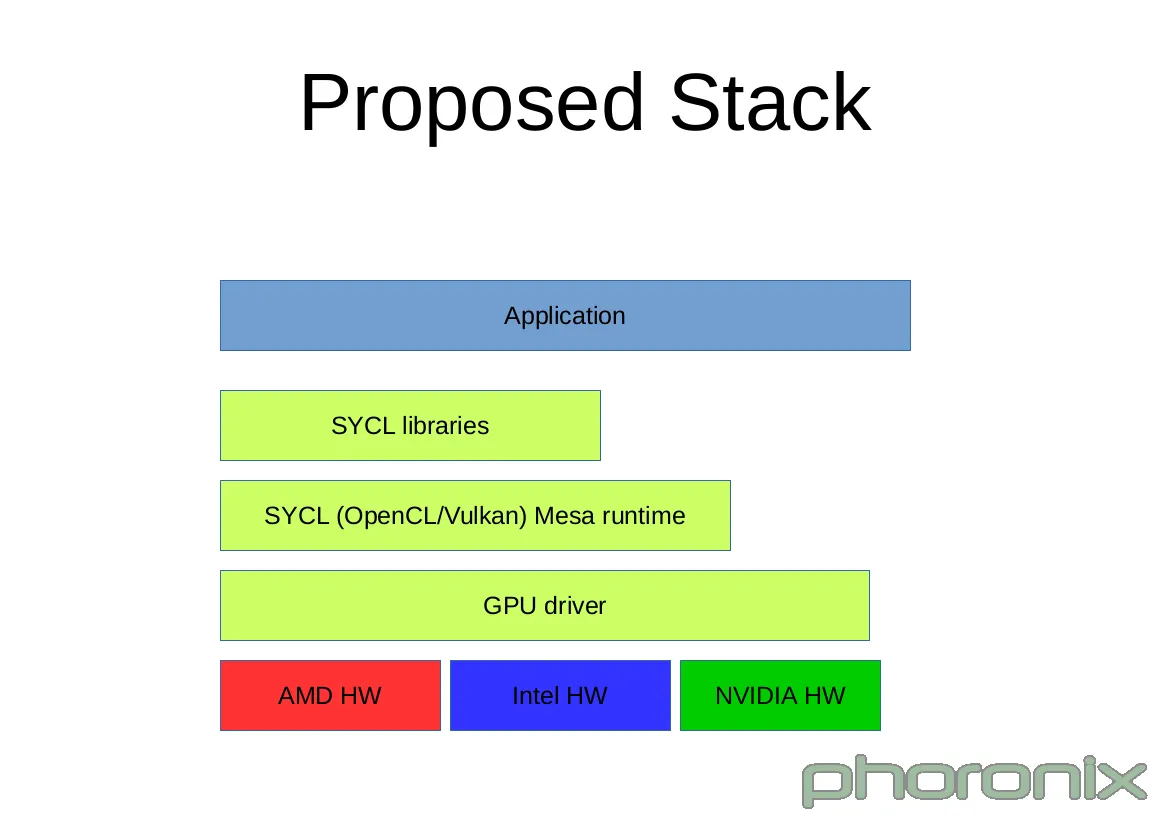 Proposed Stack

Application

SYCL libraries

SYCL (OpenCL/Vulkan) Mesa runtime

GPU driver

AMD HW

Intel HW

NVIDIA HW

phoronix